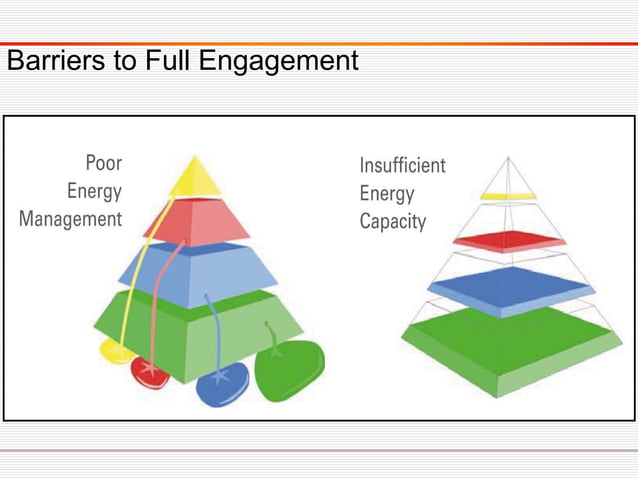 Barriers to Full Engagement

Poor Energy Management

Insufficient Energy Capacity